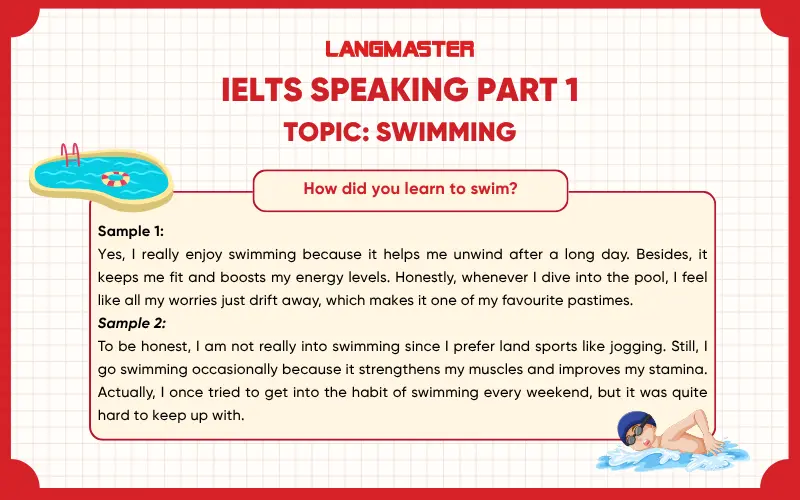 LANGMASTER
IELTS SPEAKING PART 1
TOPIC: SWIMMING

How did you learn to swim?

Sample 1:
Yes, I really enjoy swimming because it helps me unwind after a long day. Besides, it keeps me fit and boosts my energy levels. Honestly, whenever I dive into the pool, I feel like all my worries just drift away, which makes it one of my favourite pastimes.
Sample 2:
To be honest, I am not really into swimming since I prefer land sports like jogging. Still, I go swimming occasionally because it strengthens my muscles and improves my stamina. Actually, I once tried to get into the habit of swimming every weekend, but it was quite hard to keep up with.